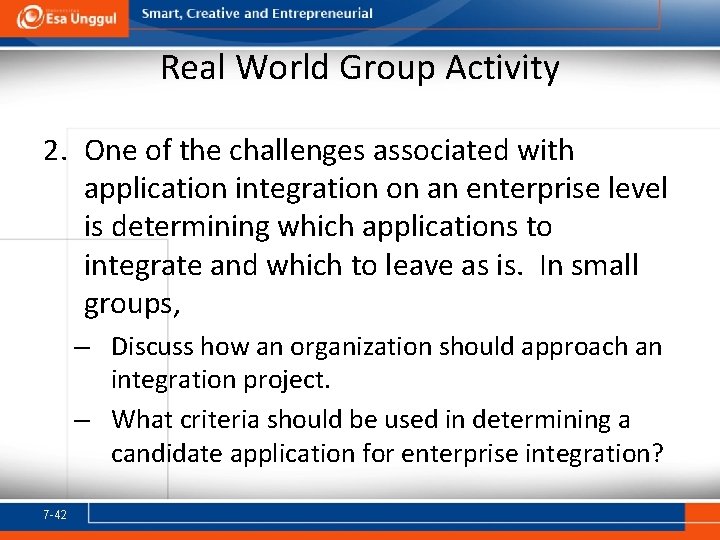 Esa Unggul
Smart, Creative and Entrepreneurial

Real World Group Activity

2. One of the challenges associated with application integration on an enterprise level is determining which applications to integrate and which to leave as is. In small groups,
– Discuss how an organization should approach an integration project.
– What criteria should be used in determining a candidate application for enterprise integration?

7-42